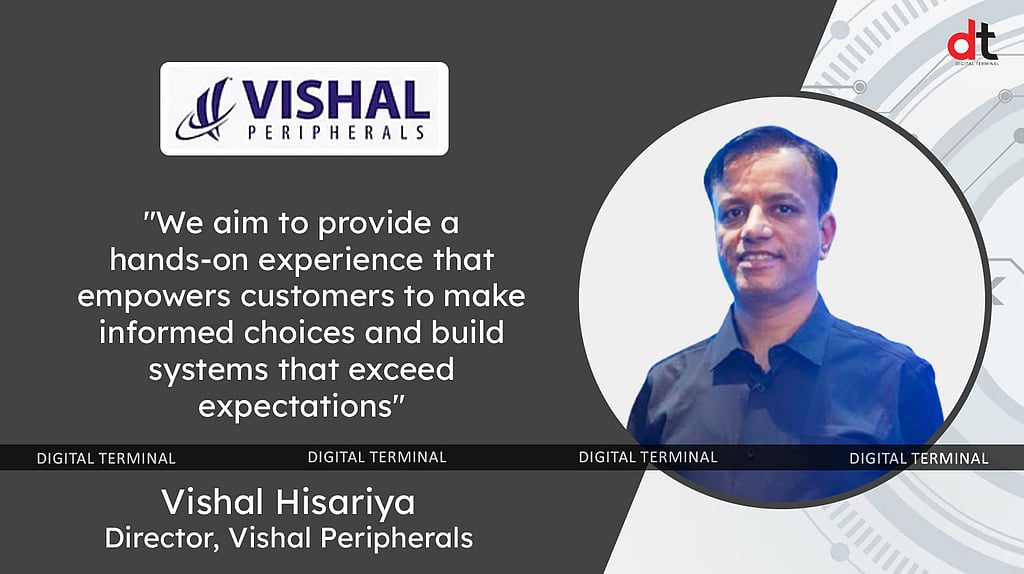 VISHAL
PERIPHERALS

dt
DIGITAL TERMINAL

"We aim to provide a hands-on experience that empowers customers to make informed choices and build systems that exceed expectations"

DIGITAL TERMINAL DIGITAL TERMINAL DIGITAL TERMINAL DIGITAL TERMINAL

Vishal Hisariya
Director, Vishal Peripherals